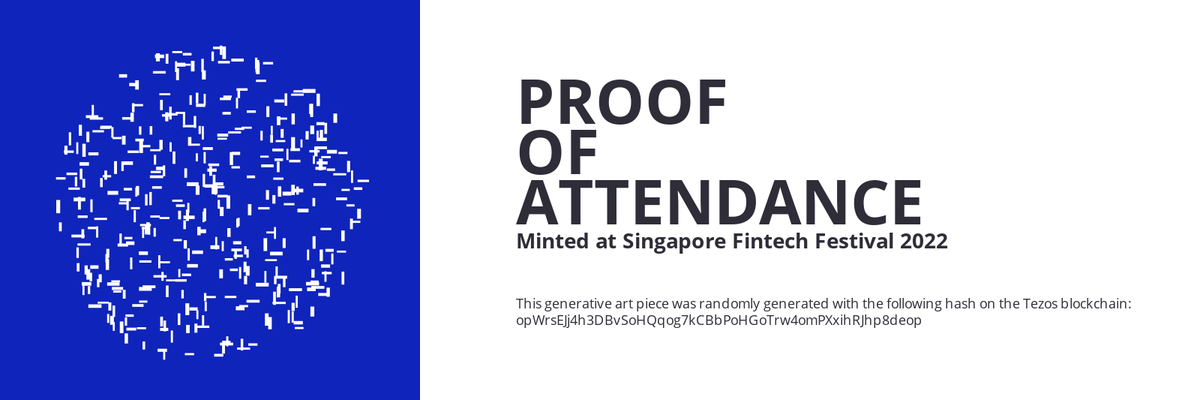 PROOF
OF
ATTENDANCE
Minted at Singapore Fintech Festival 2022

This generative art piece was randomly generated with the following hash on the Tezos blockchain:
opWrsEJj4h3DBvSoHQqog7kCBbPoHGoTrw4omPXxihRJhp8deop